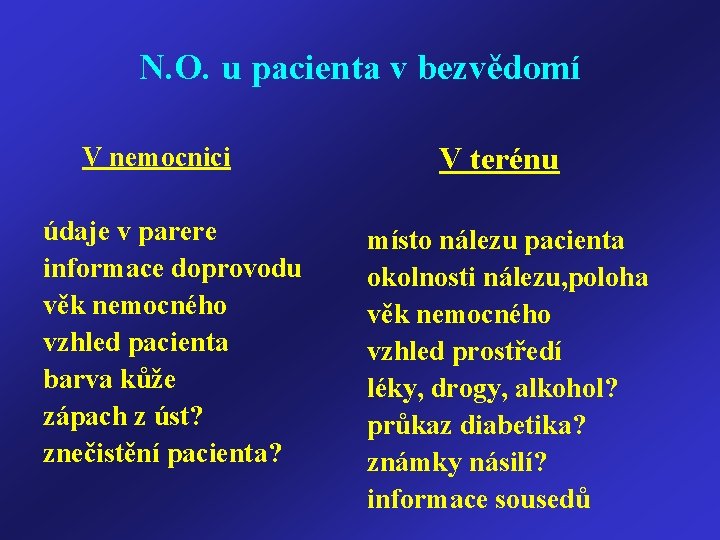 N.O. u pacienta v bezvědomí

V nemocnici

údaje v parere
informace doprovodu
věk nemocného
vzhled pacienta
barva kůže
zápach z úst?
znečistění pacienta?

V terénu

místo nálezu pacienta
okolnosti nálezu,poloha
věk nemocného
vzhled prostředí
léky, drogy, alkohol?
průkaz diabetika?
známky násilí?
informace sousedů